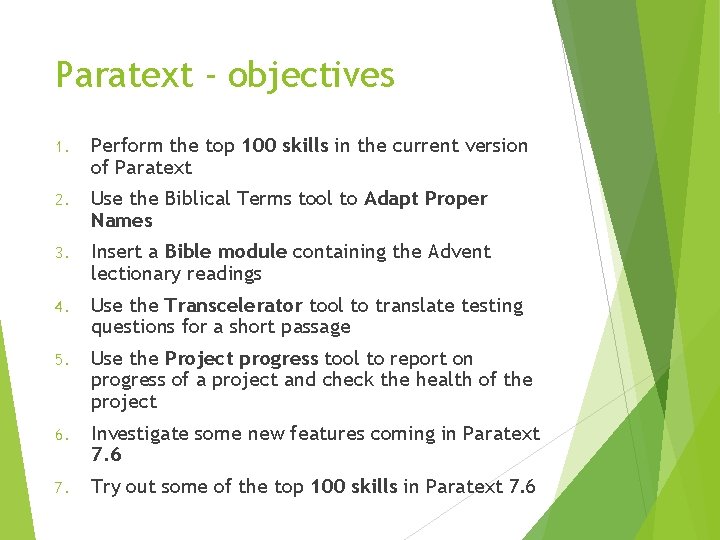 Paratext - objectives

1. Perform the top 100 skills in the current version of Paratext

2. Use the Biblical Terms tool to Adapt Proper Names

3. Insert a Bible module containing the Advent lectionary readings

4. Use the Transcelerator tool to translate testing questions for a short passage

5. Use the Project progress tool to report on progress of a project and check the health of the project

6. Investigate some new features coming in Paratext 7.6

7. Try out some of the top 100 skills in Paratext 7.6